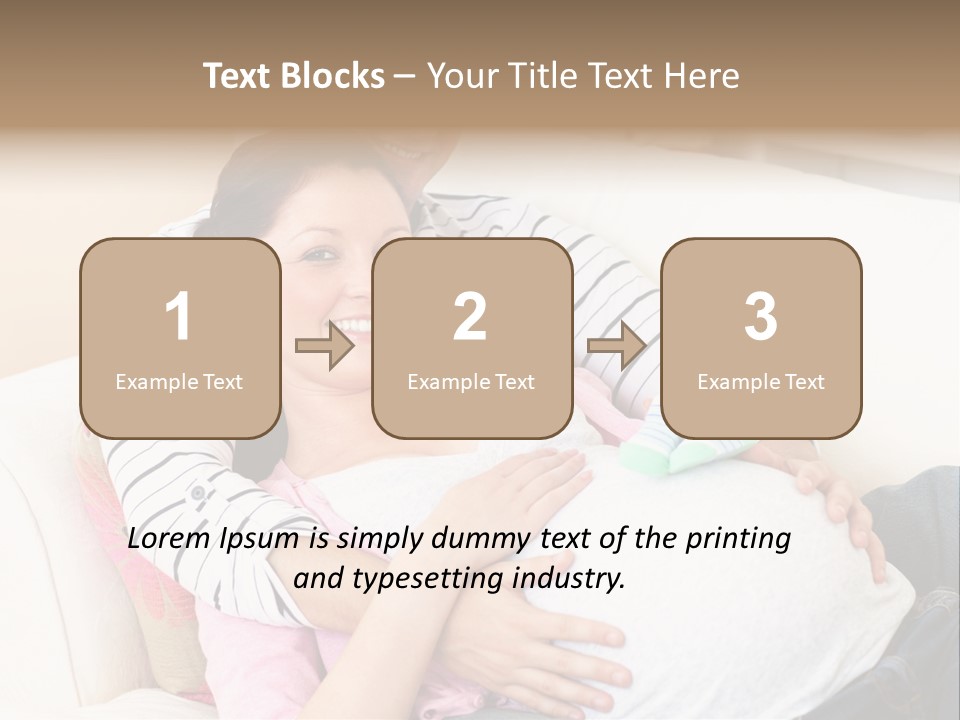 Text Blocks – Your Title Text Here

1
Example Text

2
Example Text

3
Example Text

Lorem Ipsum is simply dummy text of the printing and typesetting industry.